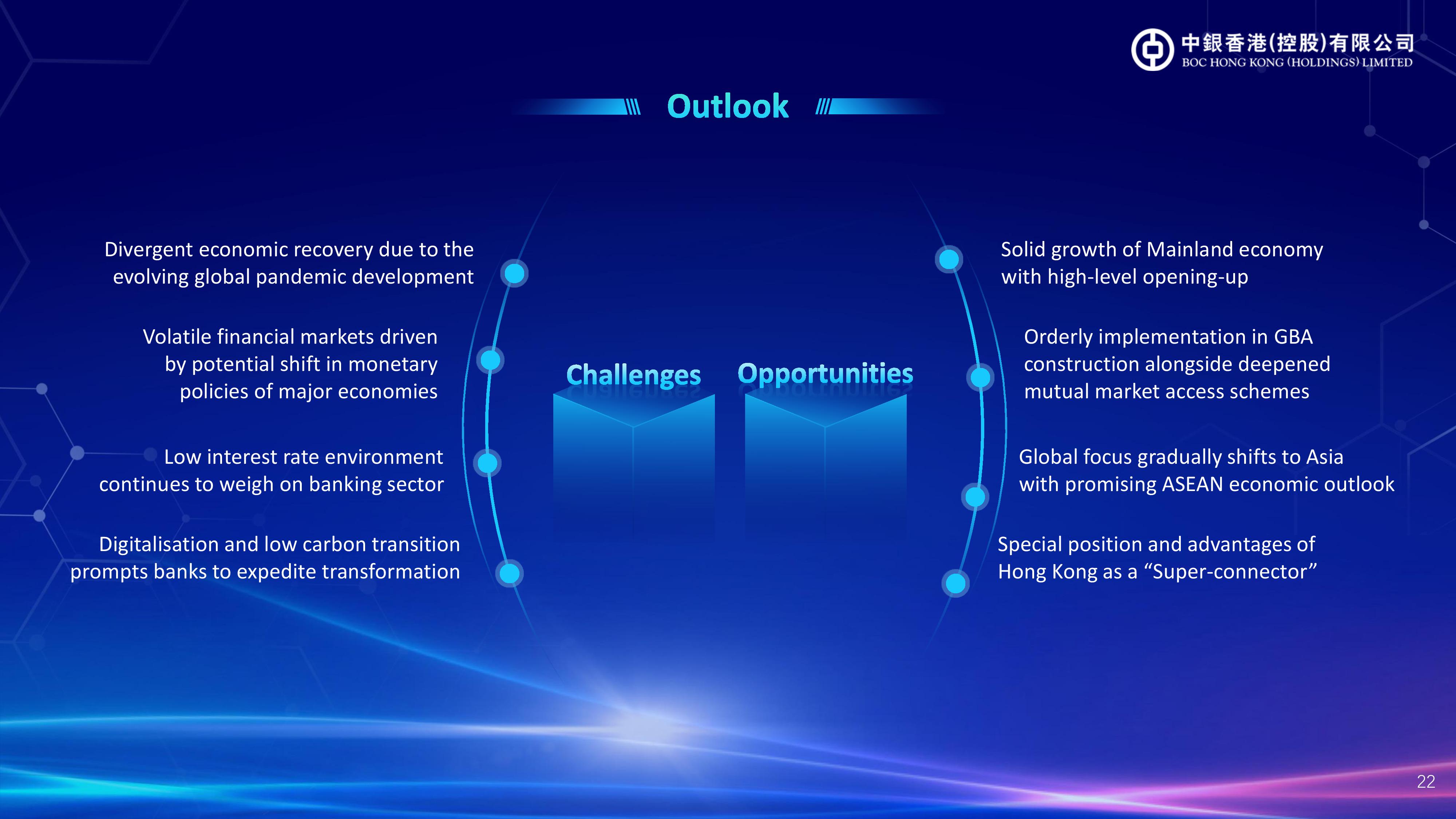 中銀香港(控股)有限公司
BOC HONG KONG (HOLDINGS) LIMITED

Outlook

Challenges

Divergent economic recovery due to the evolving global pandemic development

Volatile financial markets driven by potential shift in monetary policies of major economies

Low interest rate environment continues to weigh on banking sector

Digitalisation and low carbon transition prompts banks to expedite transformation

Opportunities

Solid growth of Mainland economy with high-level opening-up

Orderly implementation in GBA construction alongside deepened mutual market access schemes

Global focus gradually shifts to Asia with promising ASEAN economic outlook

Special position and advantages of Hong Kong as a “Super-connector”

22